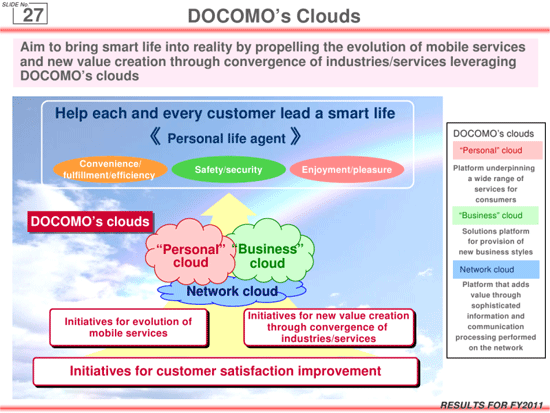 SLIDE No. 27

DOCOMO's Clouds

Aim to bring smart life into reality by propelling the evolution of mobile services and new value creation through convergence of industries/services leveraging DOCOMO's clouds

Help each and every customer lead a smart life
《 Personal life agent 》

Convenience/ fulfillment/efficiency

Safety/security

Enjoyment/pleasure

DOCOMO's clouds

"Personal" cloud

"Business" cloud

Network cloud

Initiatives for evolution of mobile services

Initiatives for new value creation through convergence of industries/services

Initiatives for customer satisfaction improvement

DOCOMO's clouds

"Personal" cloud

Platform underpinning a wide range of services for consumers

"Business" cloud

Solutions platform for provision of new business styles

Network cloud

Platform that adds value through sophisticated information and communication processing performed on the network

RESULTS FOR FY2011